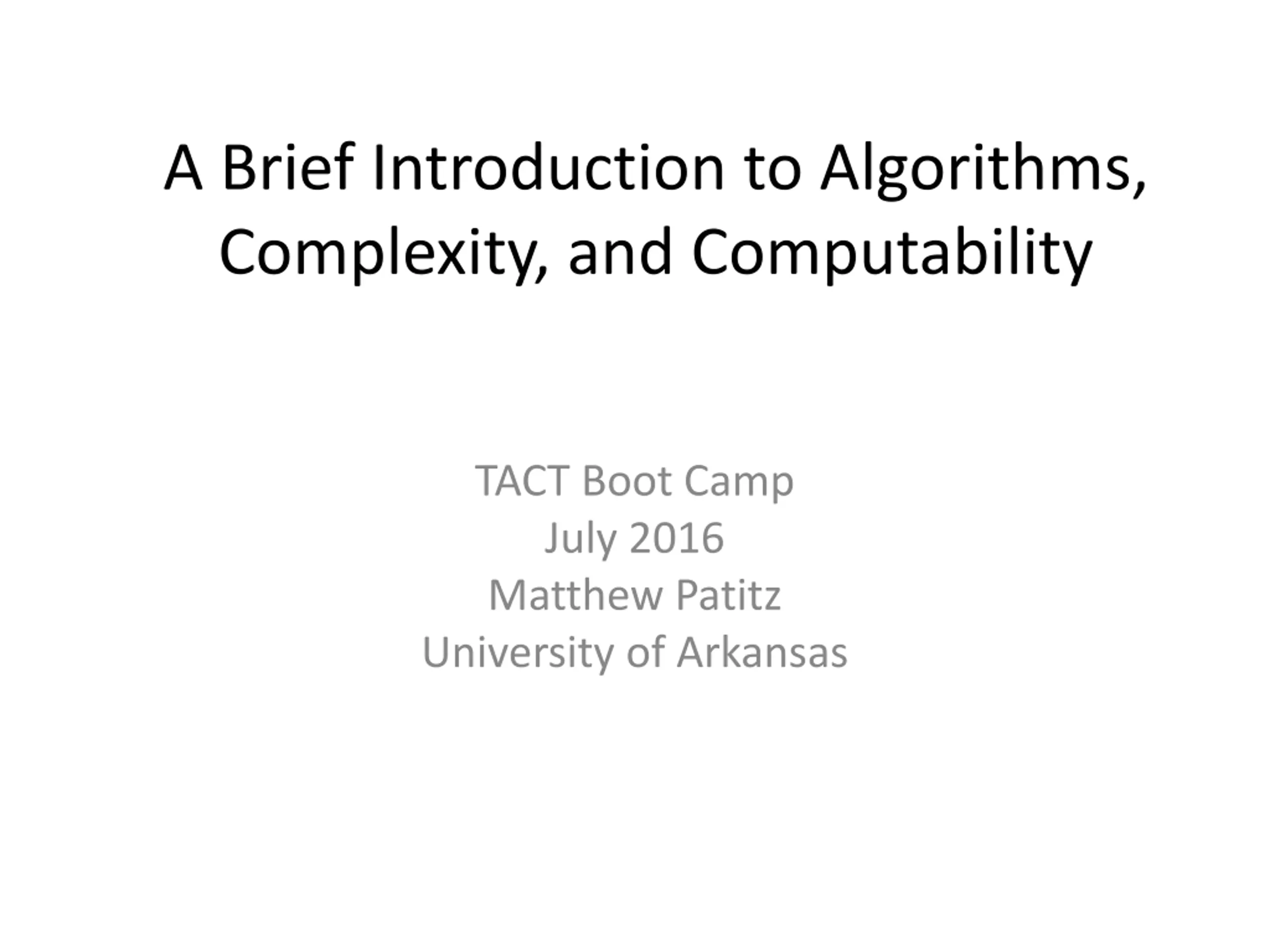 A Brief Introduction to Algorithms, Complexity, and Computability

TACT Boot Camp
July 2016
Matthew Patitz
University of Arkansas